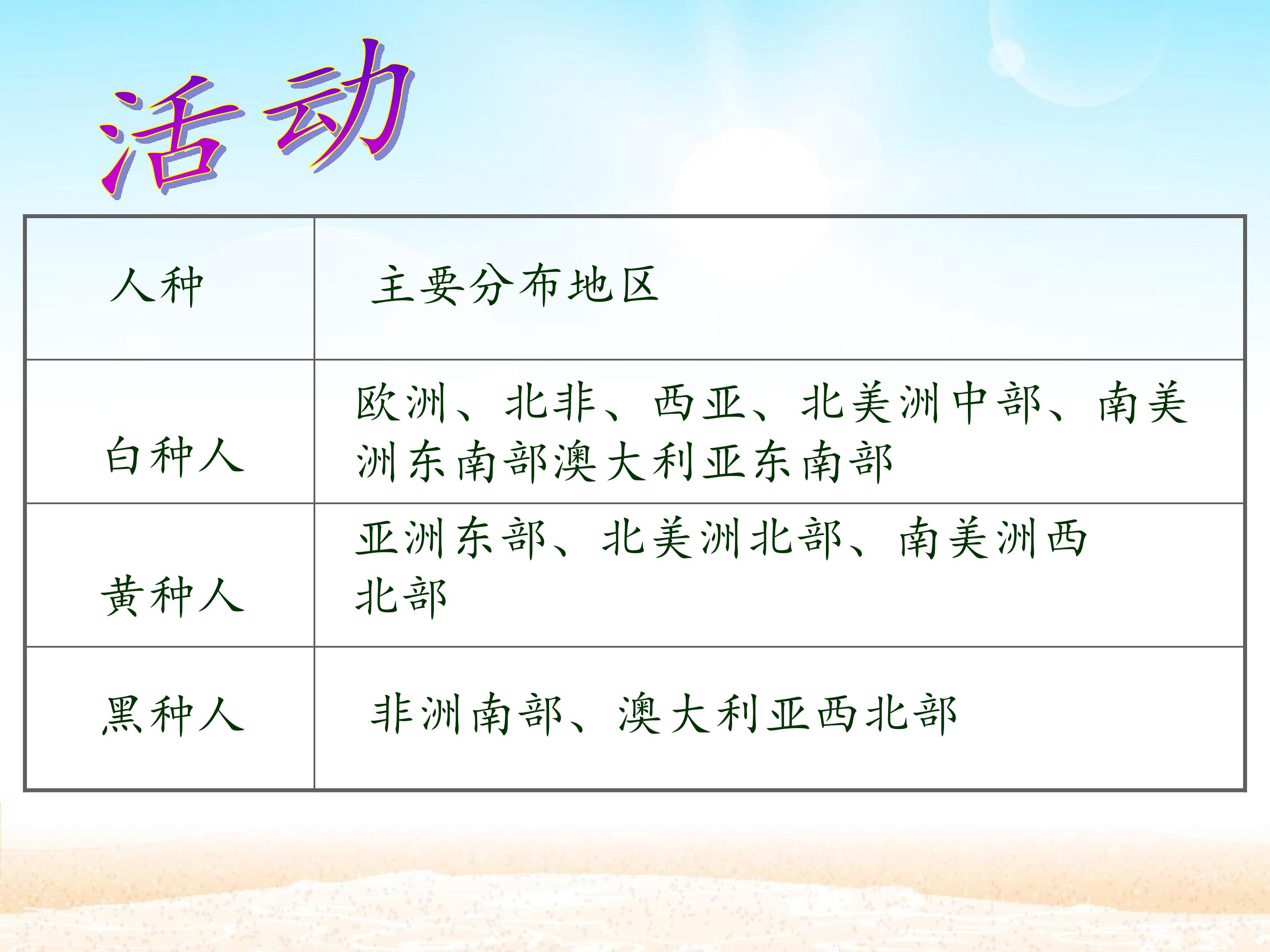 活动

| 人种 | 主要分布地区 |
|---|---|
| 白种人 | 欧洲、北非、西亚、北美洲中部、南美洲东南部澳大利亚东南部 |
| 黄种人 | 亚洲东部、北美洲北部、南美洲西北部 |
| 黑种人 | 非洲南部、澳大利亚西北部 |